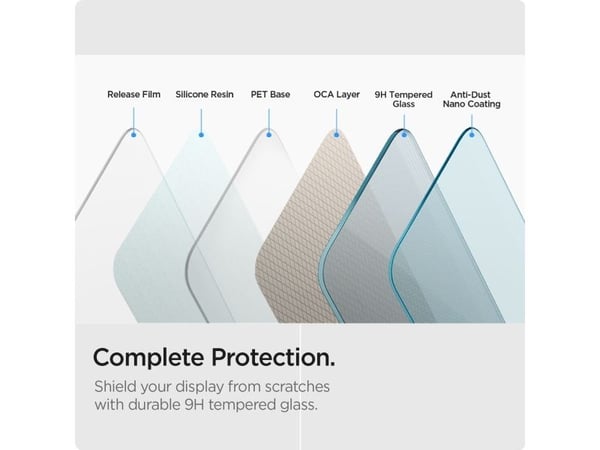 Release Film
Silicone Resin
PET Base
OCA Layer
9H Tempered Glass
Anti-Dust Nano Coating

Complete Protection.

Shield your display from scratches with durable 9H tempered glass.